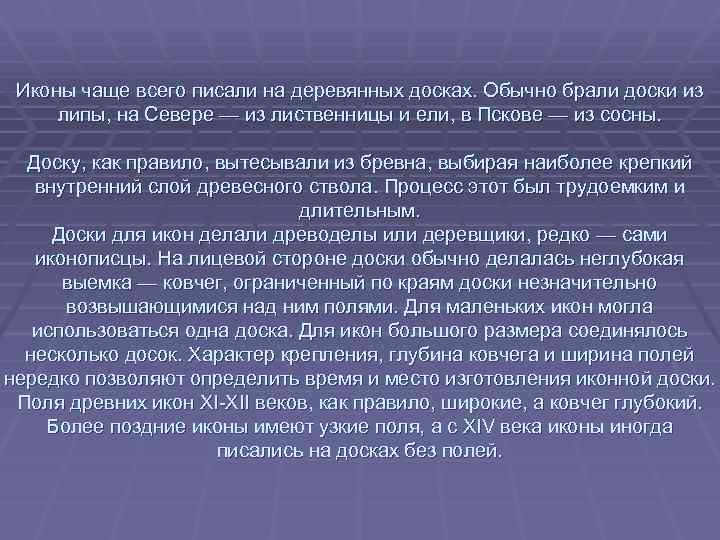 Иконы чаще всего писали на деревянных досках. Обычно брали доски из липы, на Севере — из лиственницы и ели, в Пскове — из сосны.

Доску, как правило, вытесывали из бревна, выбирая наиболее крепкий внутренний слой древесного ствола. Процесс этот был трудоемким и длительным.
Доски для икон делали древоделы или деревщики, редко — сами иконописцы. На лицевой стороне доски обычно делалась неглубокая выемка — ковчег, ограниченный по краям доски незначительно возвышающимися над ним полями. Для маленьких икон могла использоваться одна доска. Для икон большого размера соединялось несколько досок. Характер крепления, глубина ковчега и ширина полей нередко позволяют определить время и место изготовления иконной доски. Поля древних икон XI-XII веков, как правило, широкие, а ковчег глубокий. Более поздние иконы имеют узкие поля, а с XIV века иконы иногда писались на досках без полей.